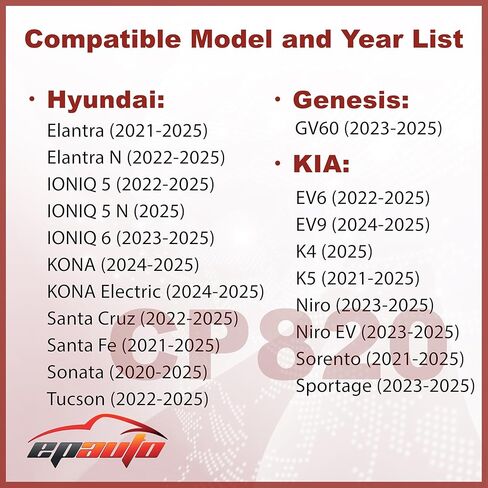 Compatible Model and Year List

· Hyundai:
Elantra (2021-2025)
Elantra N (2022-2025)
IONIQ 5 (2022-2025)
IONIQ 5 N (2025)
IONIQ 6 (2023-2025)
KONA (2024-2025)
KONA Electric (2024-2025)
Santa Cruz (2022-2025)
Santa Fe (2021-2025)
Sonata (2020-2025)
Tucson (2022-2025)

· Genesis:
GV60 (2023-2025)

· KIA:
EV6 (2022-2025)
EV9 (2024-2025)
K4 (2025)
K5 (2021-2025)
Niro (2023-2025)
Niro EV (2023-2025)
Sorento (2021-2025)
Sportage (2023-2025)

CP820

epauto